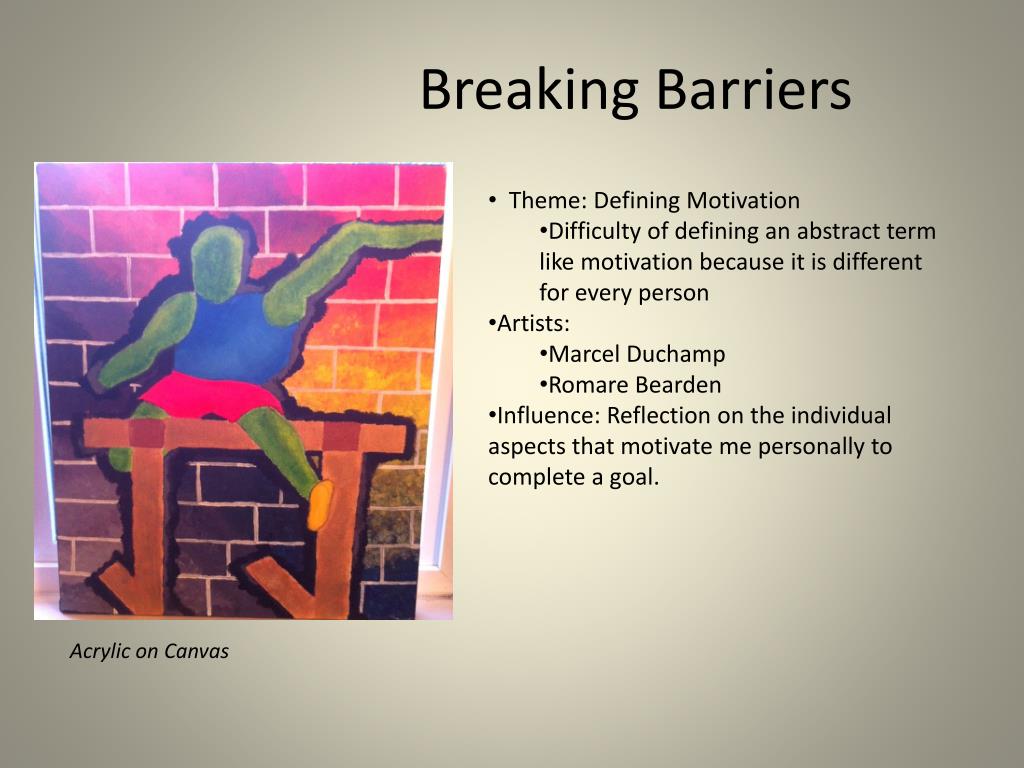 Breaking Barriers

• Theme: Defining Motivation
•Difficulty of defining an abstract term like motivation because it is different for every person
•Artists:
•Marcel Duchamp
•Romare Bearden
•Influence: Reflection on the individual aspects that motivate me personally to complete a goal.

Acrylic on Canvas